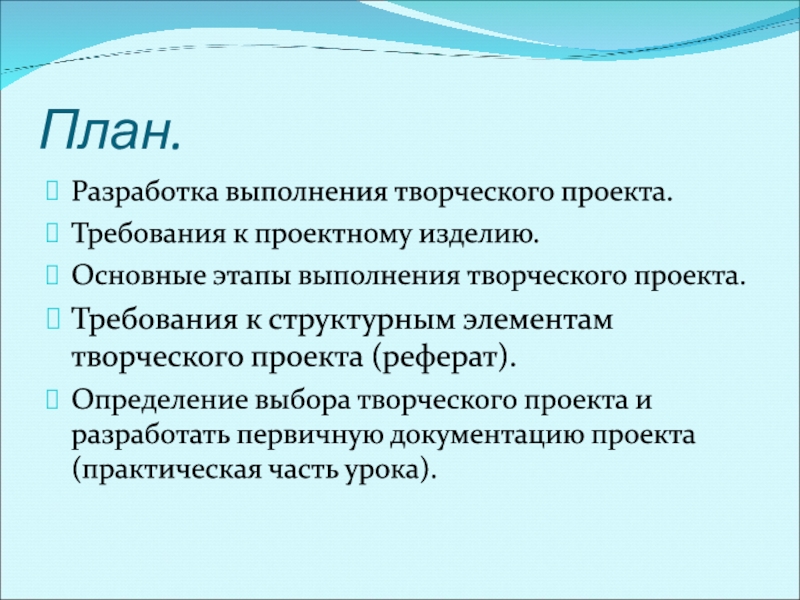 План.

Разработка выполнения творческого проекта.

Требования к проектному изделию.

Основные этапы выполнения творческого проекта.

Требования к структурным элементам творческого проекта (реферат).

Определение выбора творческого проекта и разработать первичную документацию проекта (практическая часть урока).